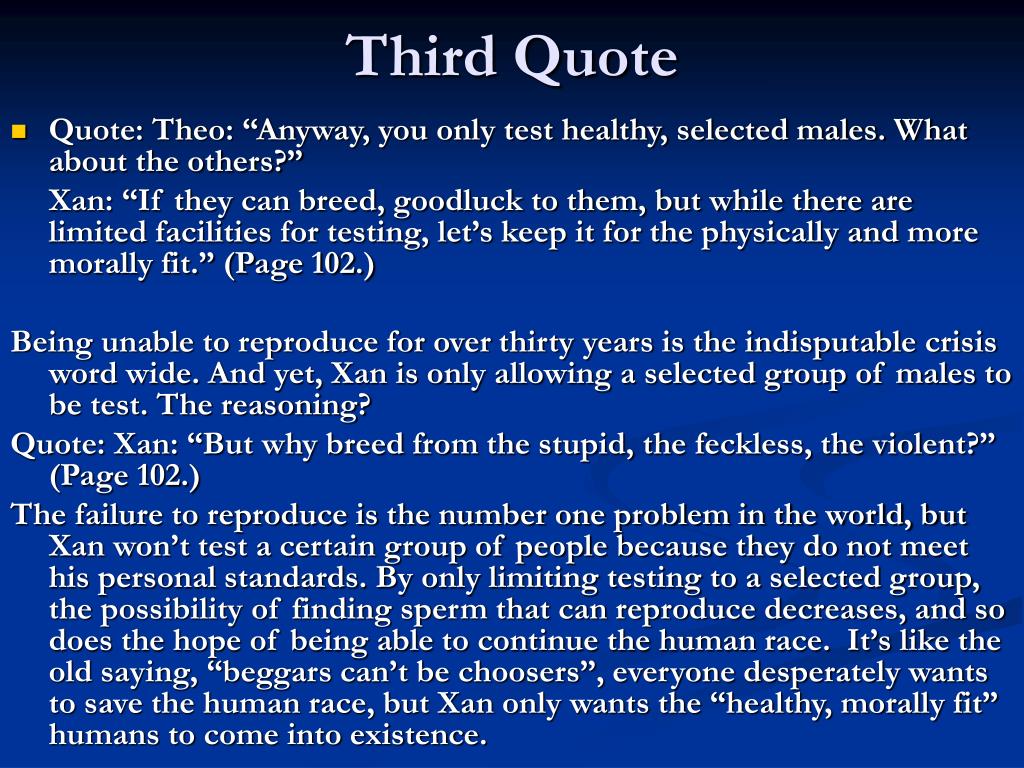 Third Quote

Quote: Theo: “Anyway, you only test healthy, selected males. What about the others?”

Xan: “If they can breed, goodluck to them, but while there are limited facilities for testing, let’s keep it for the physically and more morally fit.” (Page 102.)

Being unable to reproduce for over thirty years is the indisputable crisis word wide. And yet, Xan is only allowing a selected group of males to be test. The reasoning?

Quote: Xan: “But why breed from the stupid, the feckless, the violent?” (Page 102.)

The failure to reproduce is the number one problem in the world, but Xan won’t test a certain group of people because they do not meet his personal standards. By only limiting testing to a selected group, the possibility of finding sperm that can reproduce decreases, and so does the hope of being able to continue the human race. It’s like the old saying, “beggars can’t be choosers”, everyone desperately wants to save the human race, but Xan only wants the “healthy, morally fit” humans to come into existence.